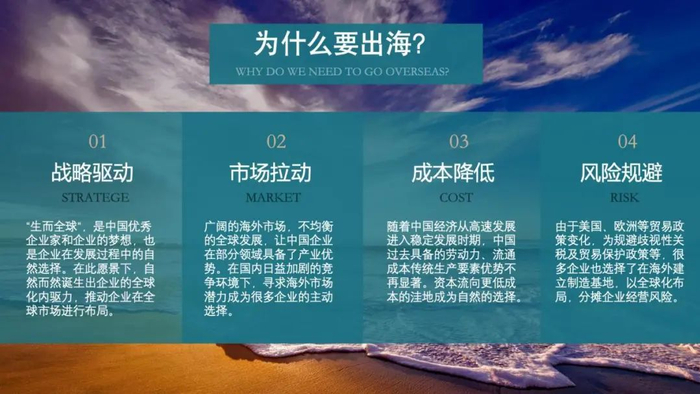 为什么要出海?
WHY DO WE NEED TO GO OVERSEAS?

01
战略驱动
STRATEGE
“生而全球”，是中国优秀企业家和企业的梦想，也是企业在发展过程中的自然选择。在此愿景下，自然而然诞生出企业的全球化内驱力，推动企业在全球市场进行布局。

02
市场拉动
MARKET
广阔的海外市场，不均衡的全球发展，让中国企业在部分领域具备了产业优势。在国内日益加剧的竞争环境下，寻求海外市场潜力成为很多企业的主动选择。

03
成本降低
COST
随着中国经济从高速发展进入稳定发展时期，中国过去具备的劳动力、流通成本传统生产要素优势不再显著。资本流向更低成本的洼地成为自然的选择。

04
风险规避
RISK
由于美国、欧洲等贸易政策变化，为规避歧视性关税及贸易保护政策等，很多企业也选择了在海外建立制造基地，以全球化布局，分摊企业经营风险。